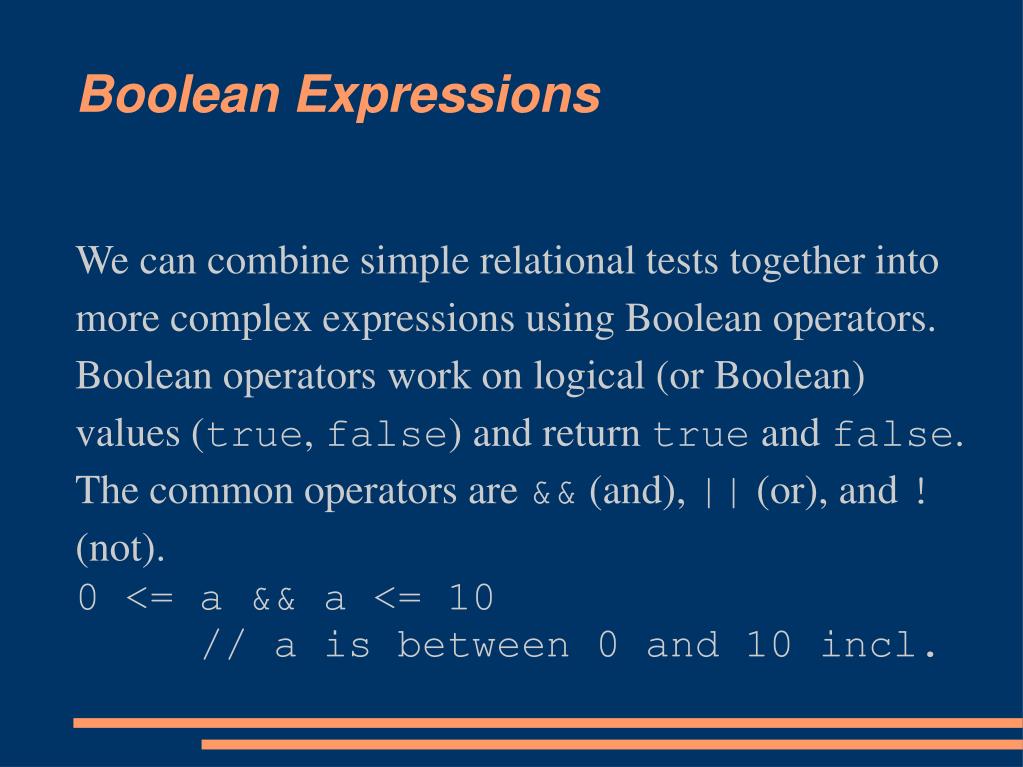 Boolean Expressions

We can combine simple relational tests together into more complex expressions using Boolean operators. Boolean operators work on logical (or Boolean) values (true, false) and return true and false. The common operators are && (and), || (or), and ! (not).
0 <= a && a <= 10
     // a is between 0 and 10 incl.